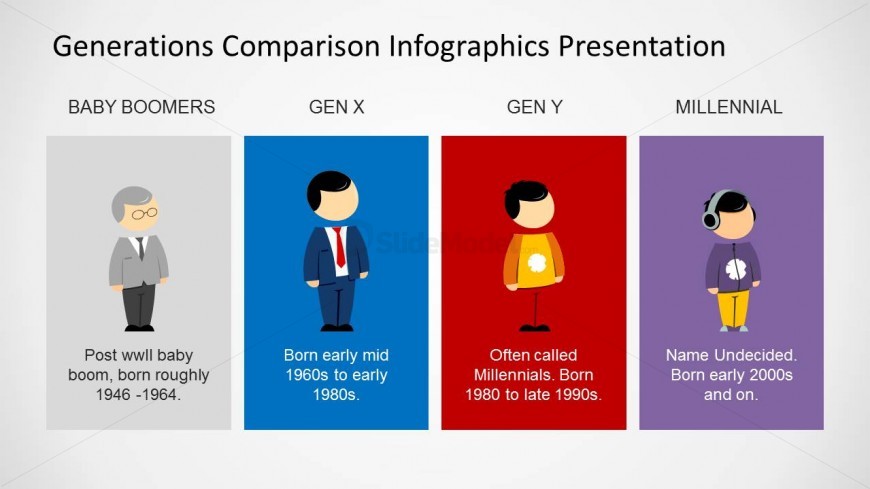 Generations Comparison Infographics Presentation

BABY BOOMERS

Post wwII baby boom, born roughly 1946 -1964.

GEN X

Born early mid 1960s to early 1980s.

GEN Y

Often called Millennials. Born 1980 to late 1990s.

MILLENNIAL

Name Undecided. Born early 2000s and on.

SlideModel